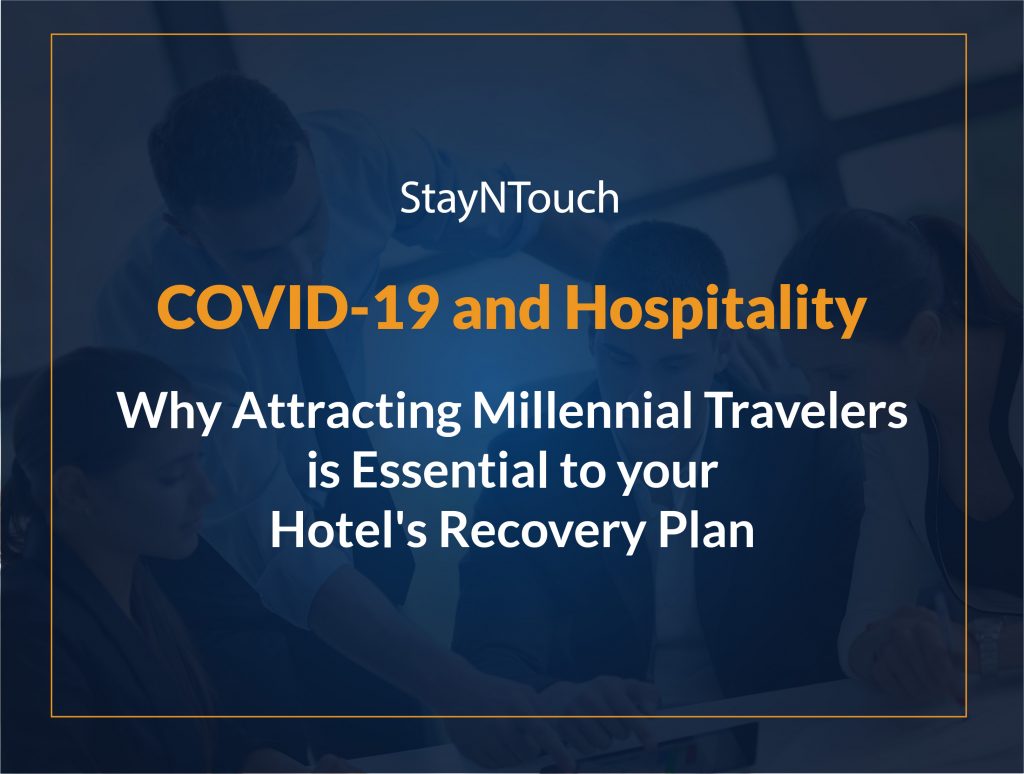 StayNTouch

COVID-19 and Hospitality

Why Attracting Millennial Travelers is Essential to your Hotel's Recovery Plan